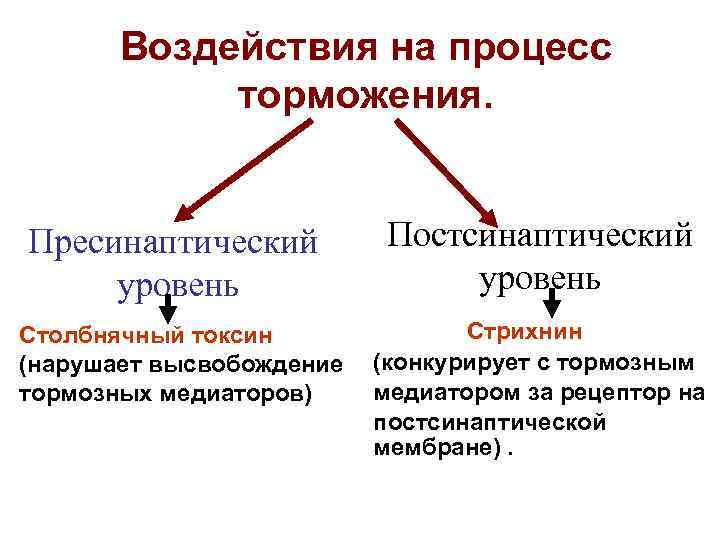 Воздействия на процесс торможения.

Пресинаптический уровень

Столбнячный токсин
(нарушает высвобождение тормозных медиаторов)

Постсинаптический уровень

Стрихнин
(конкурирует с тормозным медиатором за рецептор на постсинаптической мембране) .